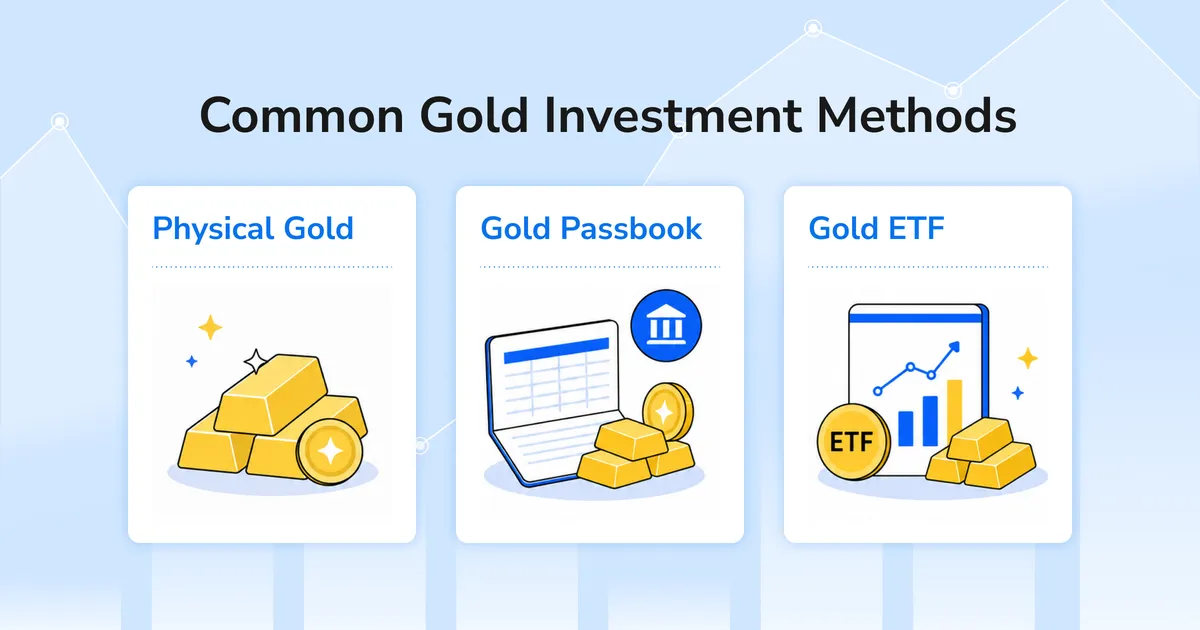 Common Gold Investment Methods

Physical Gold

Gold Passbook

Gold ETF

ETF